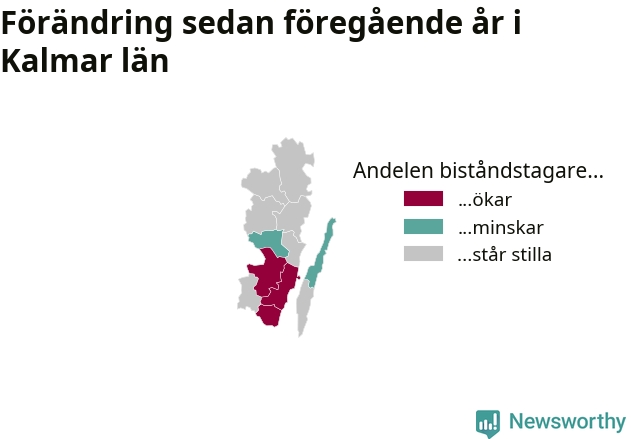 Förändring sedan föregående år i Kalmar län

Andelen biståndstagare...
...ökar
...minskar
...står stilla

Newsworthy